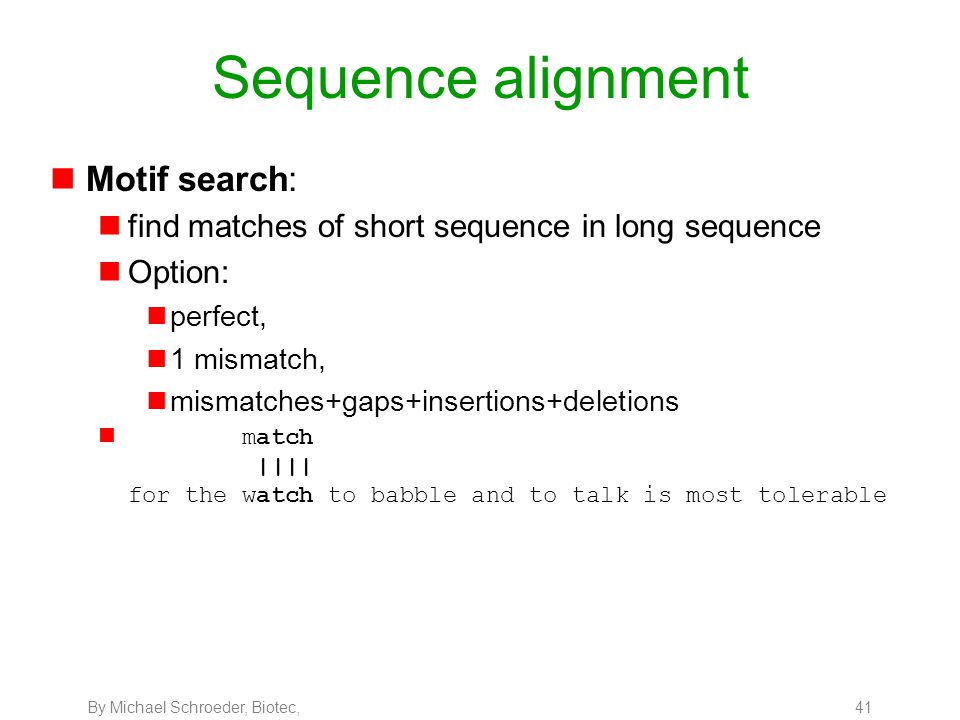 Sequence alignment

Motif search:

find matches of short sequence in long sequence

Option:

perfect,

1 mismatch,

mismatches+gaps+insertions+deletions

match
||||
for the watch to babble and to talk is most tolerable

By Michael Schroeder, Biotec,

41